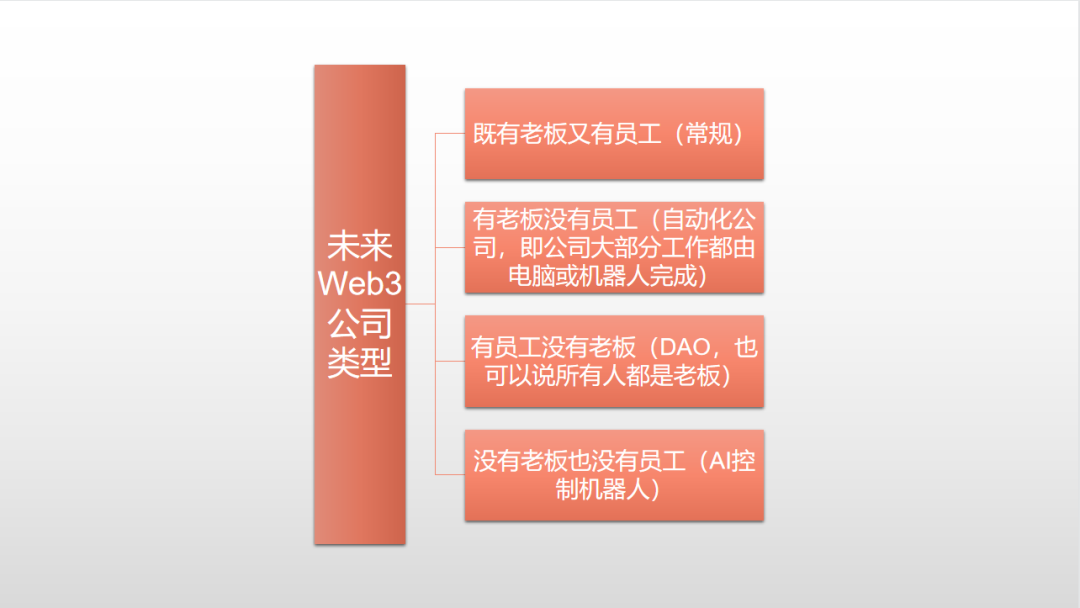 未来Web3公司类型

既有老板又有员工（常规）

有老板没有员工（自动化公司，即公司大部分工作都由电脑或机器人完成）

有员工没有老板（DAO，也可以说所有人都是老板）

没有老板也没有员工（AI控制机器人）